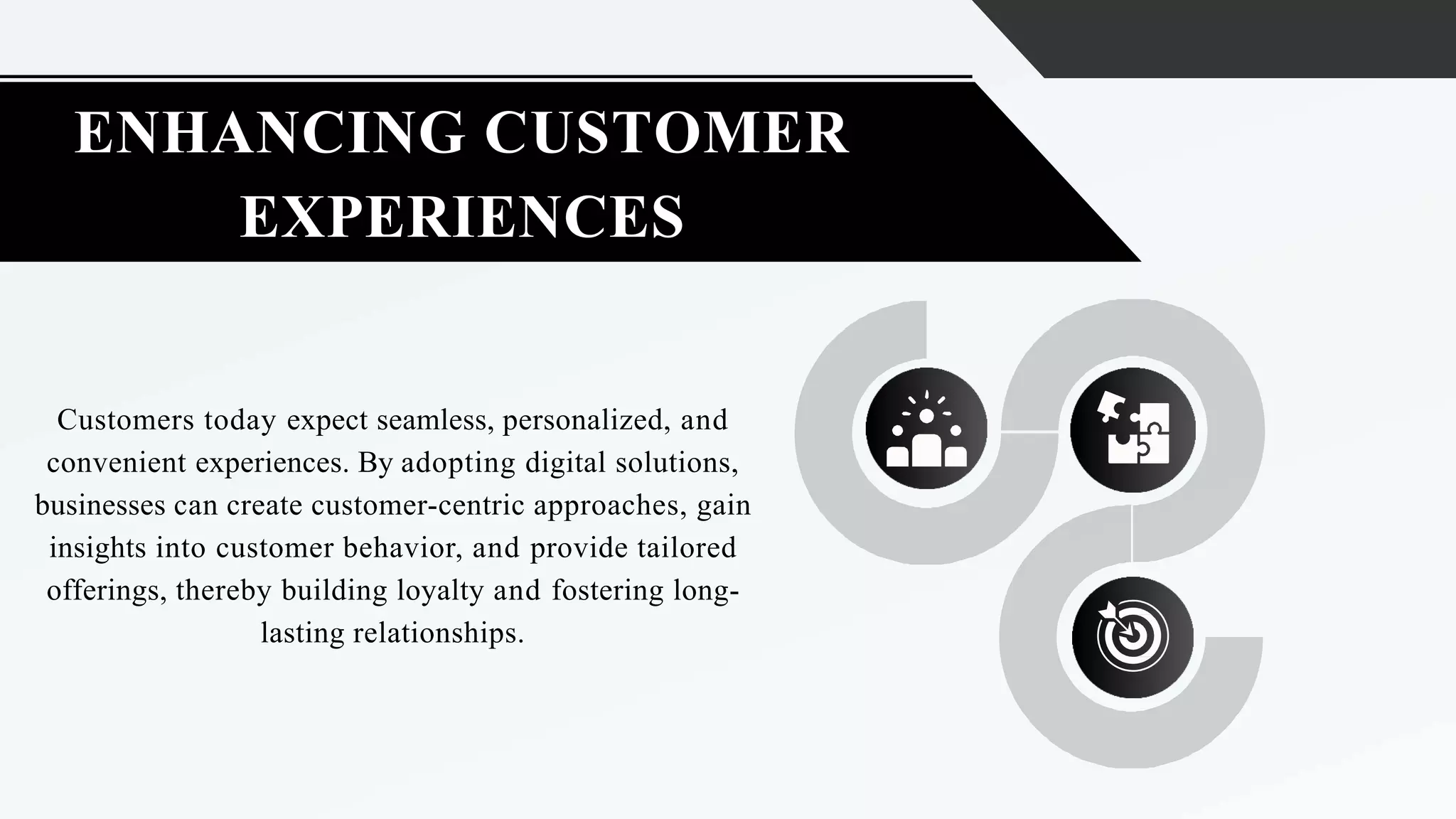 ENHANCING CUSTOMER EXPERIENCES

Customers today expect seamless, personalized, and convenient experiences. By adopting digital solutions, businesses can create customer-centric approaches, gain insights into customer behavior, and provide tailored offerings, thereby building loyalty and fostering long-lasting relationships.